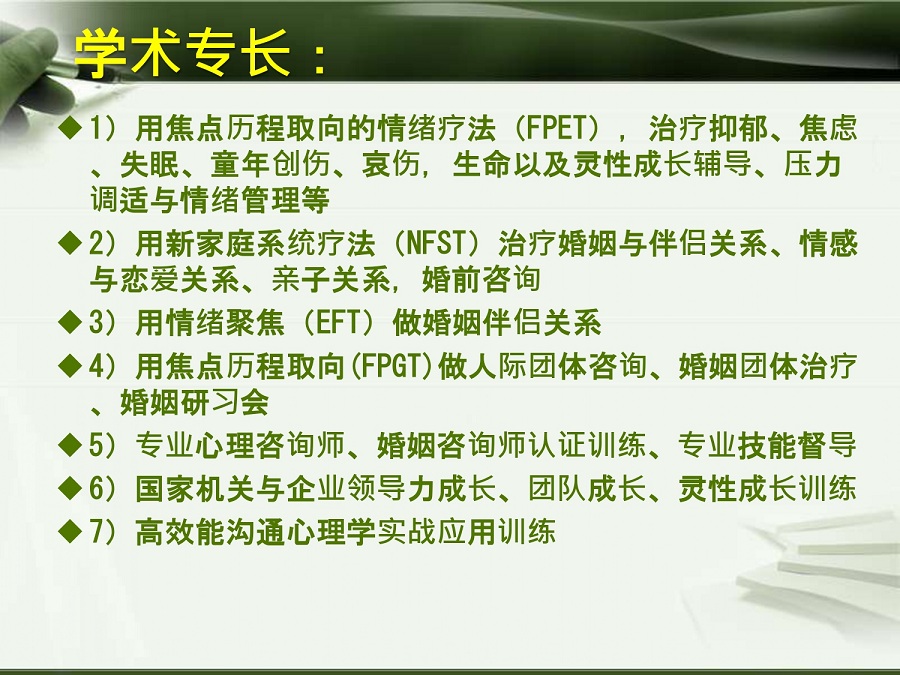 学术专长：

◆1）用焦点历程取向的情绪疗法（FPET），治疗抑郁、焦虑、失眠、童年创伤、哀伤，生命以及灵性成长辅导、压力调适与情绪管理等

◆2）用新家庭系统疗法（NFST）治疗婚姻与伴侣关系、情感与恋爱关系、亲子关系，婚前咨询

◆3）用情绪聚焦（EFT）做婚姻伴侣关系

◆4）用焦点历程取向(FPGT)做人际团体咨询、婚姻团体治疗、婚姻研习会

◆5）专业心理咨询师、婚姻咨询师认证训练、专业技能督导

◆6）国家机关与企业领导力成长、团队成长、灵性成长训练

◆7）高效能沟通心理学实战应用训练